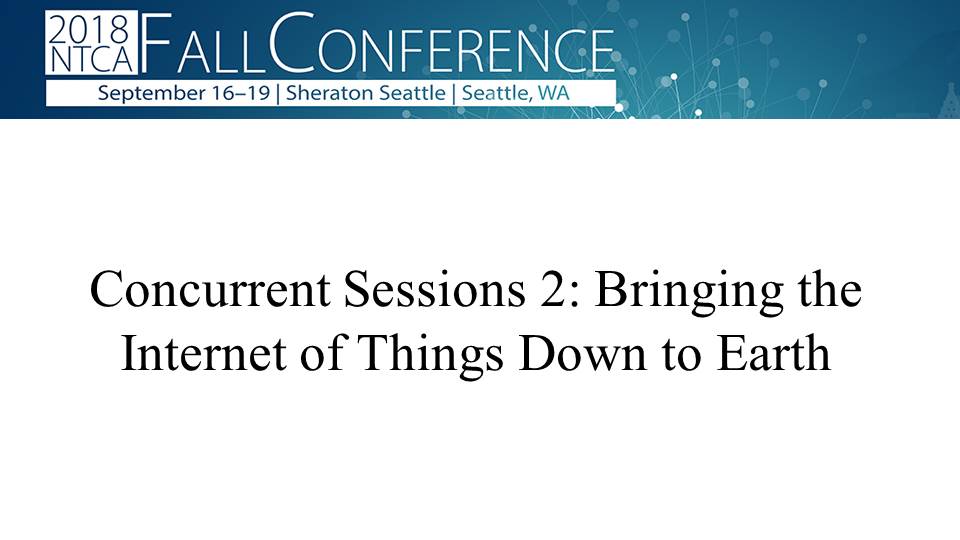 2018 NTCA FALL CONFERENCE
September 16–19 | Sheraton Seattle | Seattle, WA

Concurrent Sessions 2: Bringing the Internet of Things Down to Earth